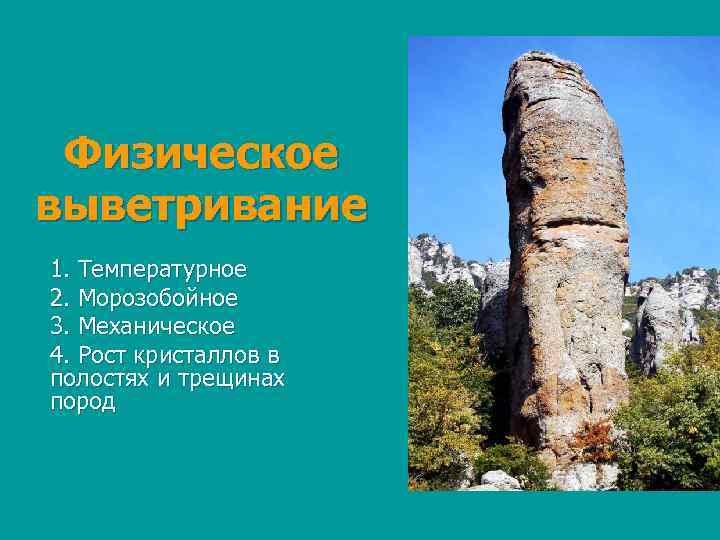 Физическое выветривание

1. Температурное
2. Морозобойное
3. Механическое
4. Рост кристаллов в полостях и трещинах пород